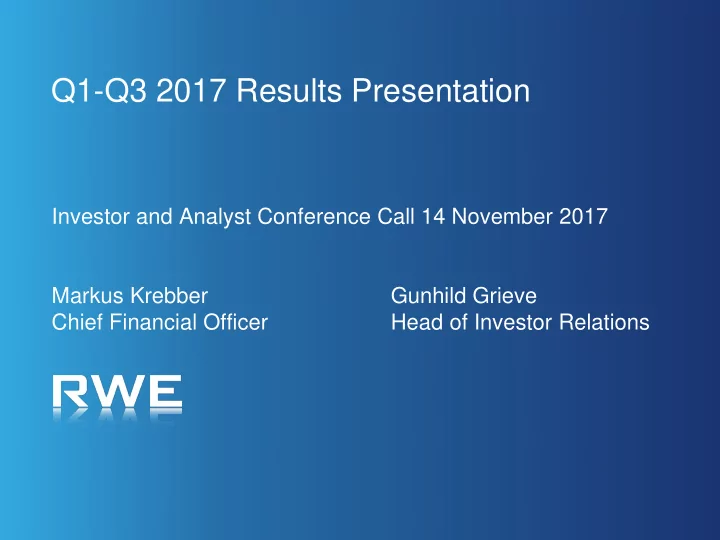 Q1-Q3 2017 Results Presentation

Investor and Analyst Conference Call 14 November 2017

Markus Krebber
Chief Financial Officer

Gunhild Grieve
Head of Investor Relations

RWE